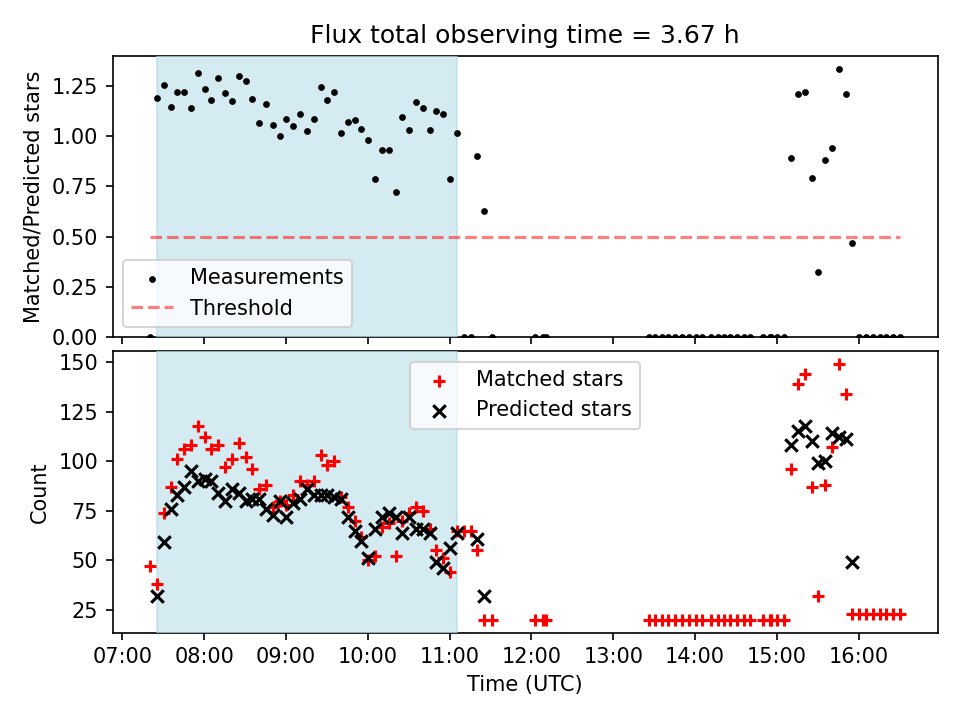 Flux total observing time = 3.67 h

Matched/Predicted stars

1.25
1.00
0.75
0.50
0.25
0.00

Measurements
Threshold

Count

150
125
100
75
50
25

Matched stars
Predicted stars

07:00 08:00 09:00 10:00 11:00 12:00 13:00 14:00 15:00 16:00

Time (UTC)